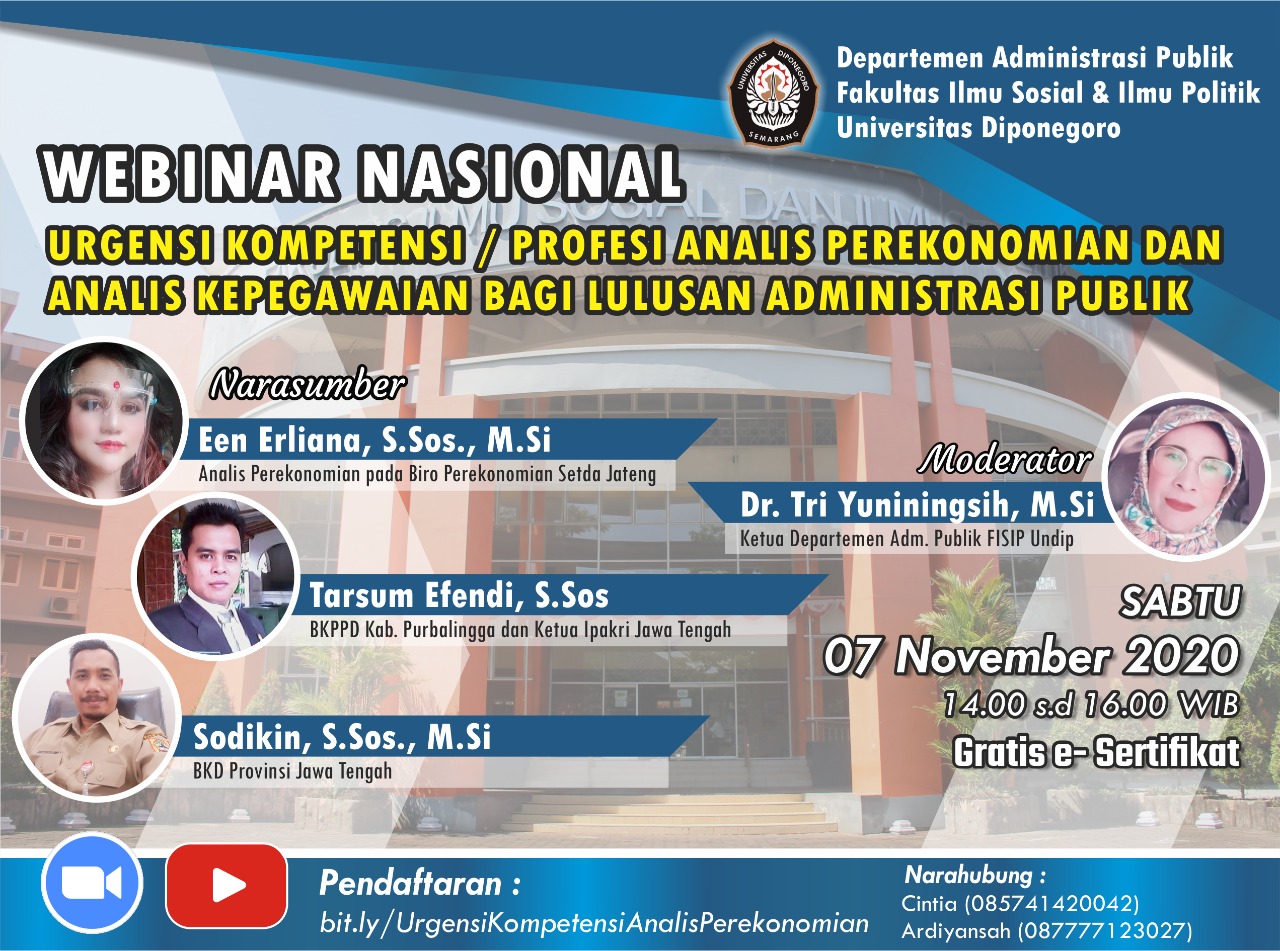 UNIVERSITAS DIPONEGORO
SEMARANG

Departemen Administrasi Publik
Fakultas Ilmu Sosial & Ilmu Politik
Universitas Diponegoro

WEBINAR NASIONAL

URGENSI KOMPETENSI / PROFESI ANALIS PEREKONOMIAN DAN ANALIS KEPEGAWAIAN BAGI LULUSAN ADMINISTRASI PUBLIK

Narasumber

Een Erliana, S.Sos., M.Si
Analis Perekonomian pada Biro Perekonomian Setda Jateng

Tarsum Efendi, S.Sos
BKPPD Kab. Purbalingga dan Ketua Ipakri Jawa Tengah

Sodikin, S.Sos., M.Si
BKD Provinsi Jawa Tengah

Moderator

Dr. Tri Yuniningsih, M.Si
Ketua Departemen Adm. Publik FISIP Undip

SABTU
07 November 2020
14.00 s.d 16.00 WIB
Gratis e- Sertifikat

Pendaftaran :
bit.ly/UrgensiKompetensiAnalisPerekonomian

Narahubung :
Cintia (085741420042)
Ardiyansah (087777123027)